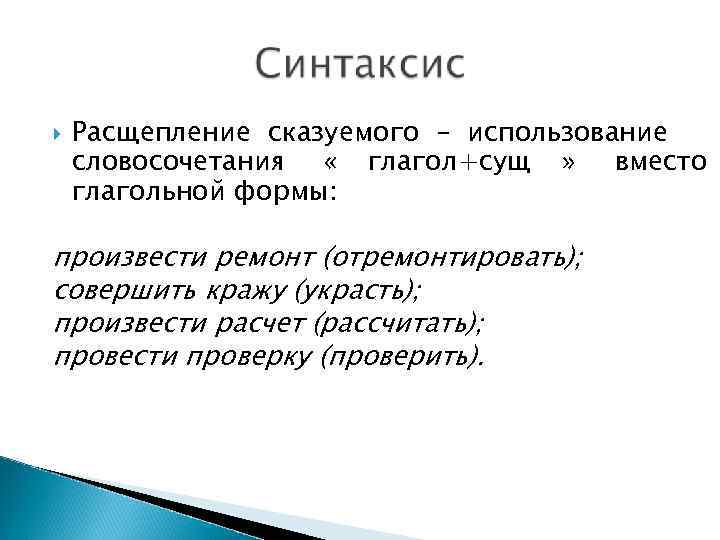 Синтаксис

Расщепление сказуемого – использование словосочетания « глагол+сущ » вместо глагольной формы:

произвести ремонт (отремонтировать);
совершить кражу (украсть);
произвести расчет (рассчитать);
провести проверку (проверить).